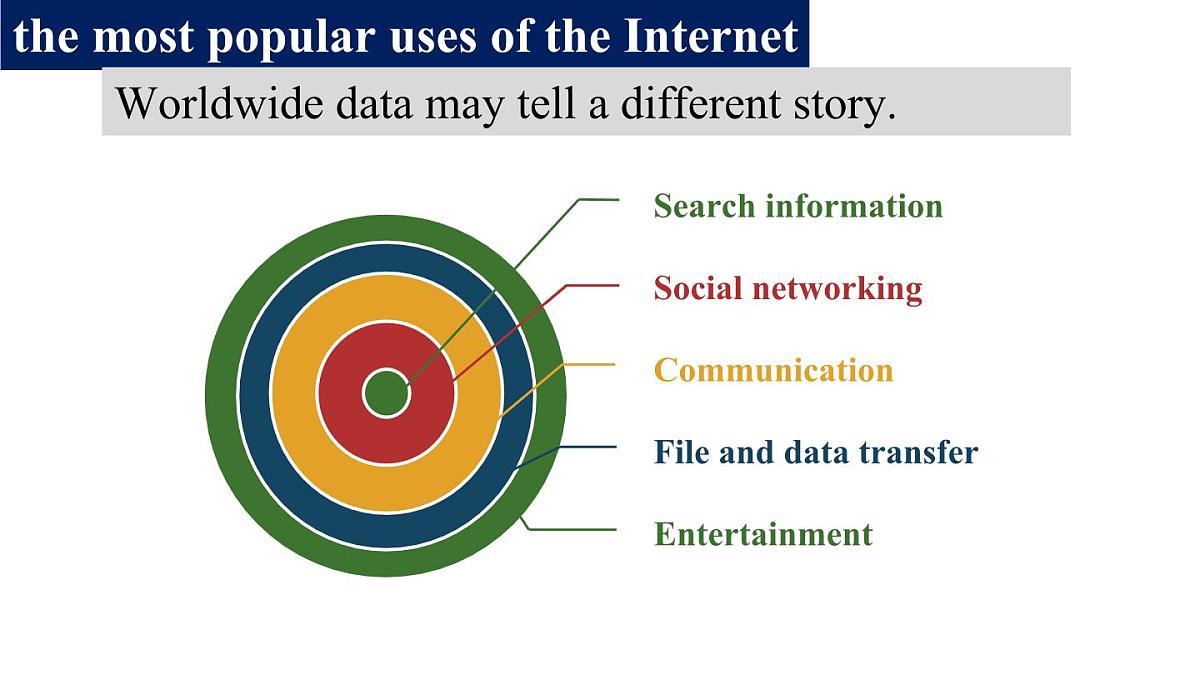 the most popular uses of the Internet

Worldwide data may tell a different story.

Search information

Social networking

Communication

File and data transfer

Entertainment